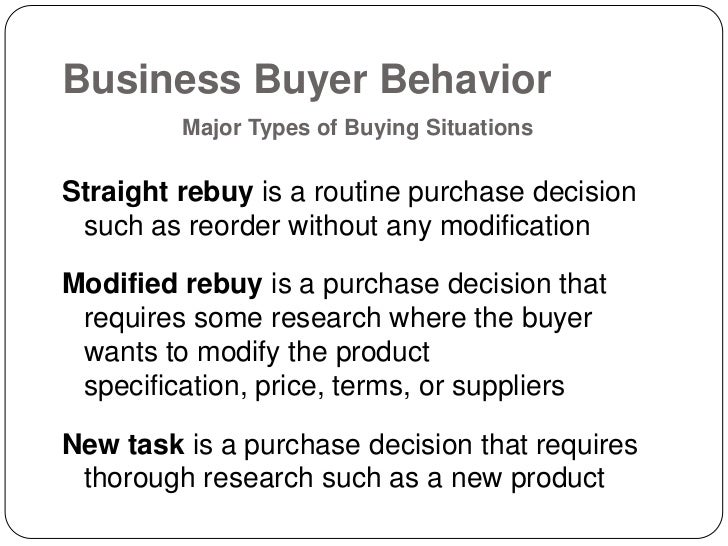 Business Buyer Behavior

Major Types of Buying Situations

Straight rebuy is a routine purchase decision such as reorder without any modification

Modified rebuy is a purchase decision that requires some research where the buyer wants to modify the product specification, price, terms, or suppliers

New task is a purchase decision that requires thorough research such as a new product